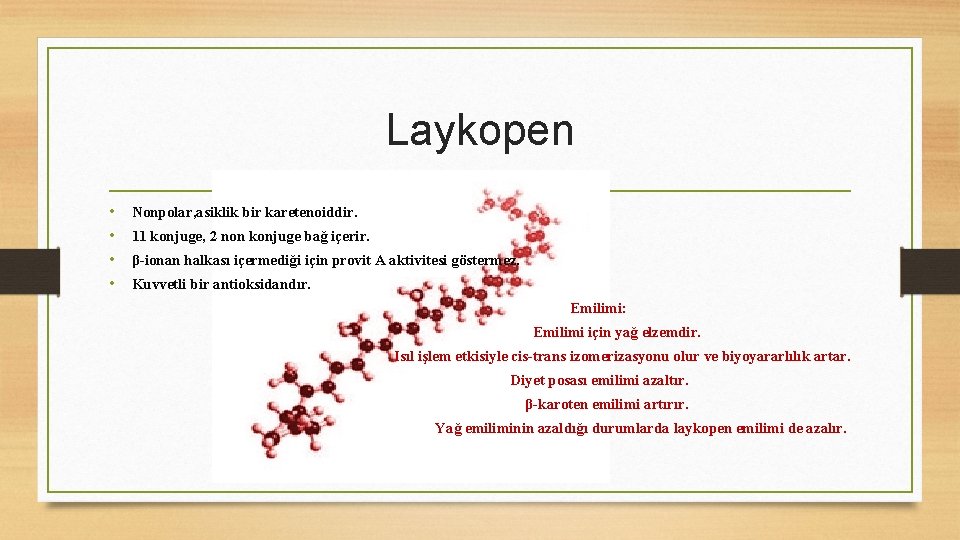 Laykopen

• Nonpolar,asiklik bir karetenoiddir.
• 11 konjuge, 2 non konjuge bağ içerir.
• β-ionan halkası içermediği için provit A aktivitesi göstermez.
• Kuvvetli bir antioksidandır.

Emilimi:
Emilimi için yağ elzemdir.
Isıl işlem etkisiyle cis-trans izomerizasyonu olur ve biyoyararlılık artar.
Diyet posası emilimi azaltır.
β-karoten emilimi artırır.
Yağ emiliminin azaldığı durumlarda laykopen emilimi de azalır.